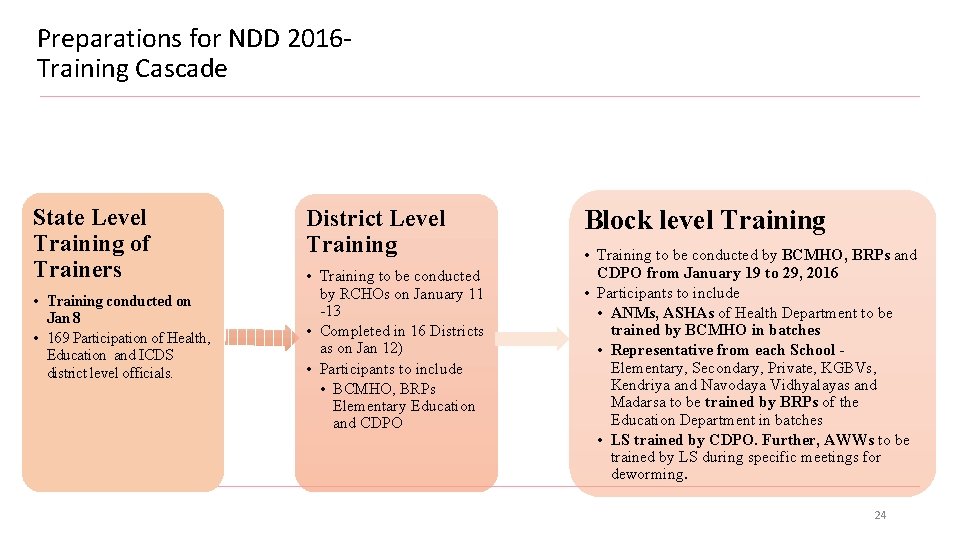 Preparations for NDD 2016-
Training Cascade

State Level Training of Trainers

• Training conducted on Jan 8
• 169 Participation of Health, Education and ICDS district level officials.

District Level Training

• Training to be conducted by RCHOs on January 11 -13
• Completed in 16 Districts as on Jan 12)
• Participants to include
 • BCMHO, BRPs Elementary Education and CDPO

Block level Training

• Training to be conducted by BCMHO, BRPs and CDPO from January 19 to 29, 2016
• Participants to include
 • ANMs, ASHAs of Health Department to be trained by BCMHO in batches
 • Representative from each School - Elementary, Secondary, Private, KGBVs, Kendriya and Navodaya Vidhyalayas and Madarsa to be trained by BRPs of the Education Department in batches
 • LS trained by CDPO. Further, AWWs to be trained by LS during specific meetings for deworming.

24